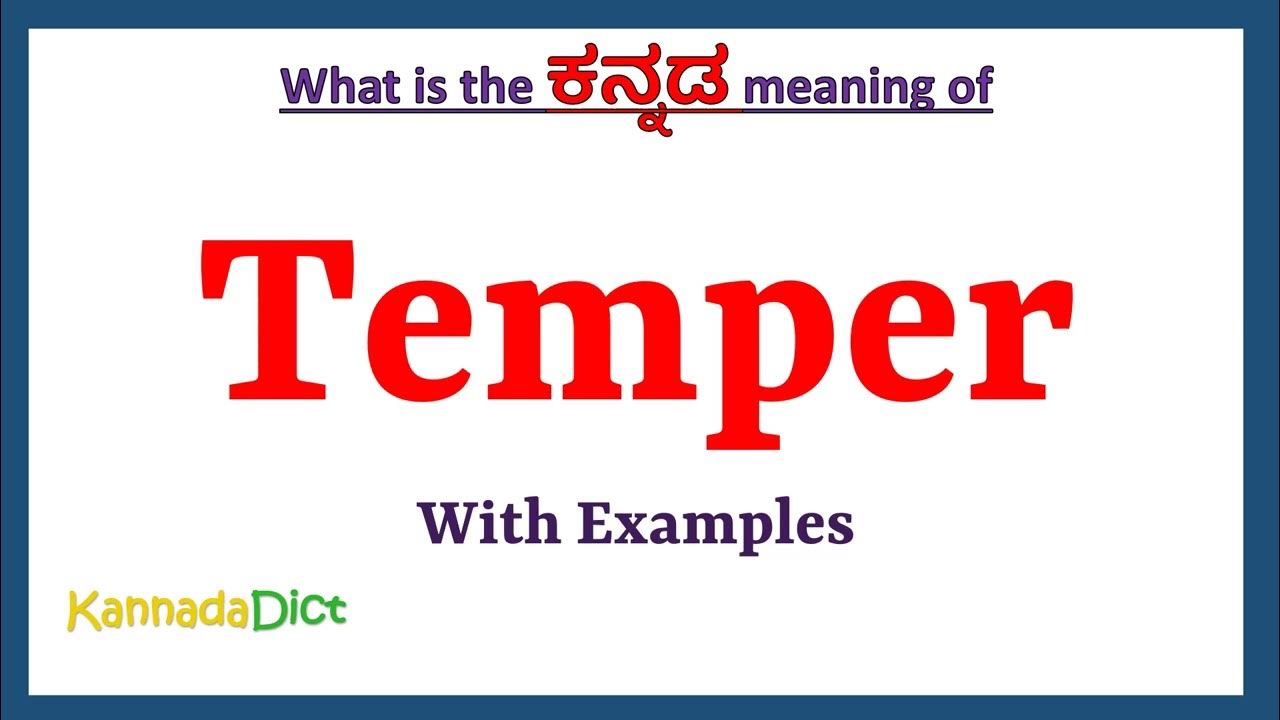 What is the ಕನ್ನಡ meaning of

Temper

With Examples

KannadaDict